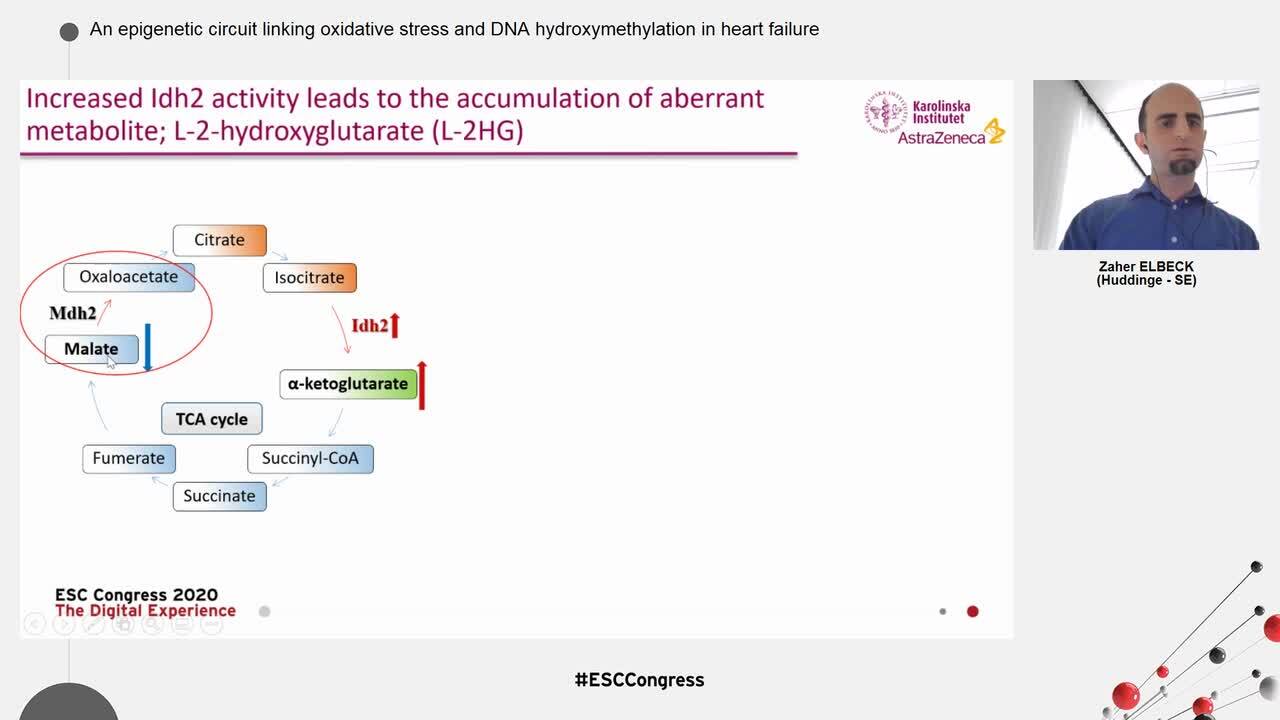 An epigenetic circuit linking oxidative stress and DNA hydroxymethylation in heart failure

Increased Idh2 activity leads to the accumulation of aberrant metabolite; L-2-hydroxyglutarate (L-2HG)

Karolinska Institutet

AstraZeneca

Citrate

Oxaloacetate

Isocitrate

Mdh2

Idh2

Malate

α-ketoglutarate

TCA cycle

Fumerate

Succinyl-CoA

Succinate

ESC Congress 2020
The Digital Experience

Zaher ELBECK
(Huddinge - SE)

#ESCCongress